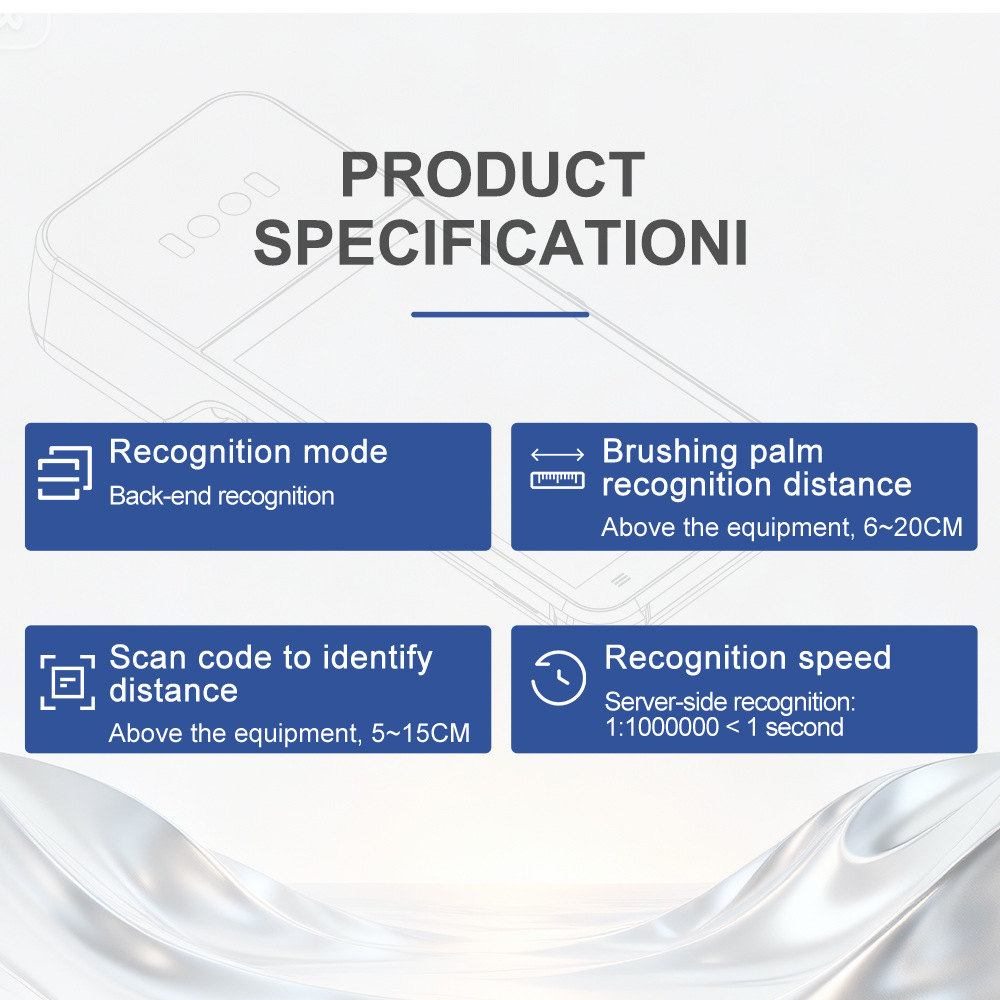 PRODUCT SPECIFICATIONI

Recognition mode
Back-end recognition

Brushing palm recognition distance
Above the equipment, 6~20CM

Scan code to identify distance
Above the equipment, 5~15CM

Recognition speed
Server-side recognition: 1:1000000 < 1 second